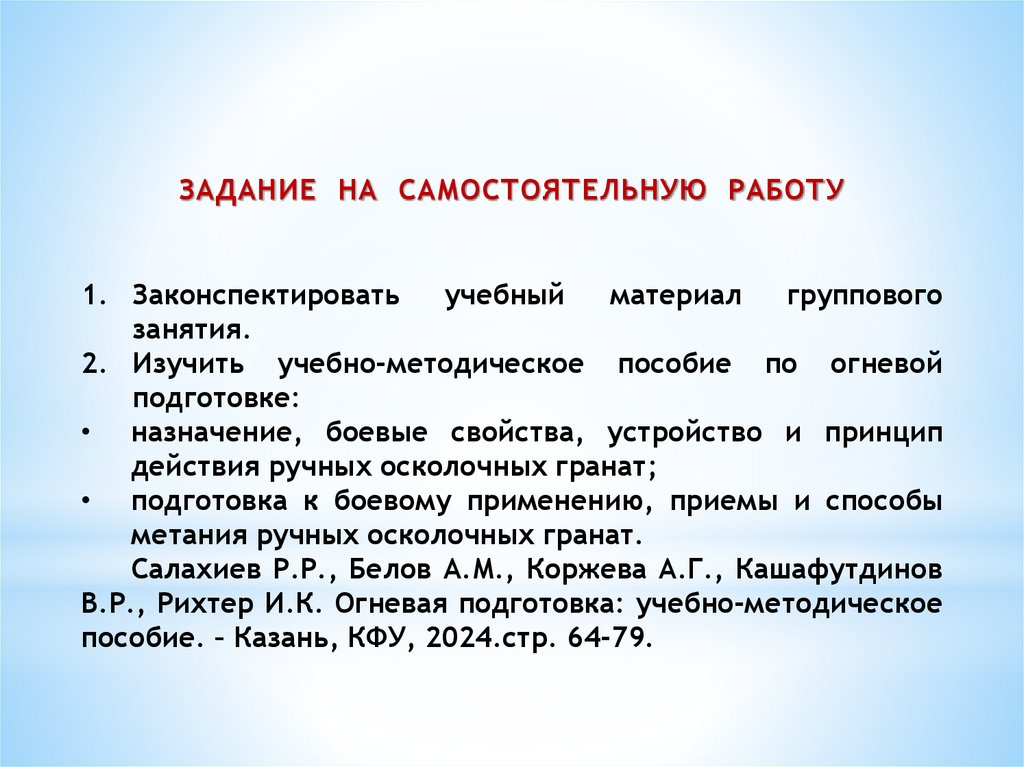 ЗАДАНИЕ НА САМОСТОЯТЕЛЬНУЮ РАБОТУ

1. Законспектировать учебный материал группового занятия.
2. Изучить учебно-методическое пособие по огневой подготовке:
• назначение, боевые свойства, устройство и принцип действия ручных осколочных гранат;
• подготовка к боевому применению, приемы и способы метания ручных осколочных гранат.

Салахиев Р.Р., Белов А.М., Коржева А.Г., Кашафутдинов В.Р., Рихтер И.К. Огневая подготовка: учебно-методическое пособие. – Казань, КФУ, 2024.стр. 64-79.